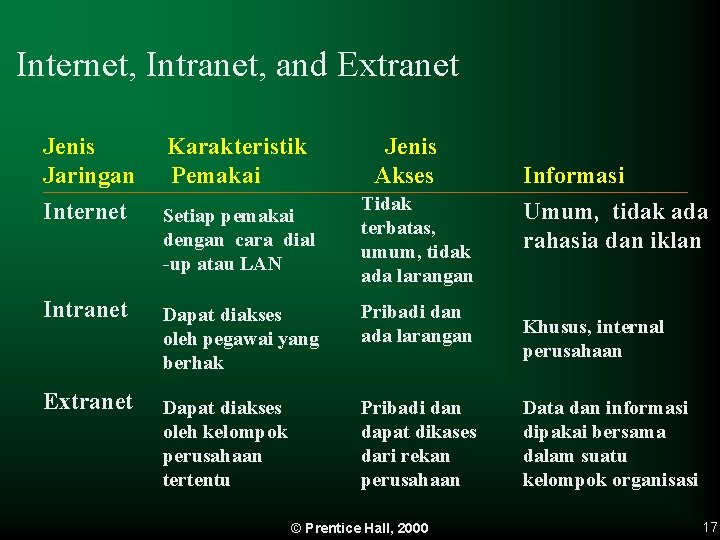 Internet, Intranet, and Extranet

| Jenis Jaringan | Karakteristik Pemakai | Jenis Akses | Informasi |
|---|---|---|---|
| Internet | Setiap pemakai dengan cara dial -up atau LAN | Tidak terbatas, umum, tidak ada larangan | Umum, tidak ada rahasia dan iklan |
| Intranet | Dapat diakses oleh pegawai yang berhak | Pribadi dan ada larangan | Khusus, internal perusahaan |
| Extranet | Dapat diakses oleh kelompok perusahaan tertentu | Pribadi dan dapat dikases dari rekan perusahaan | Data dan informasi dipakai bersama dalam suatu kelompok organisasi |

© Prentice Hall, 2000

17